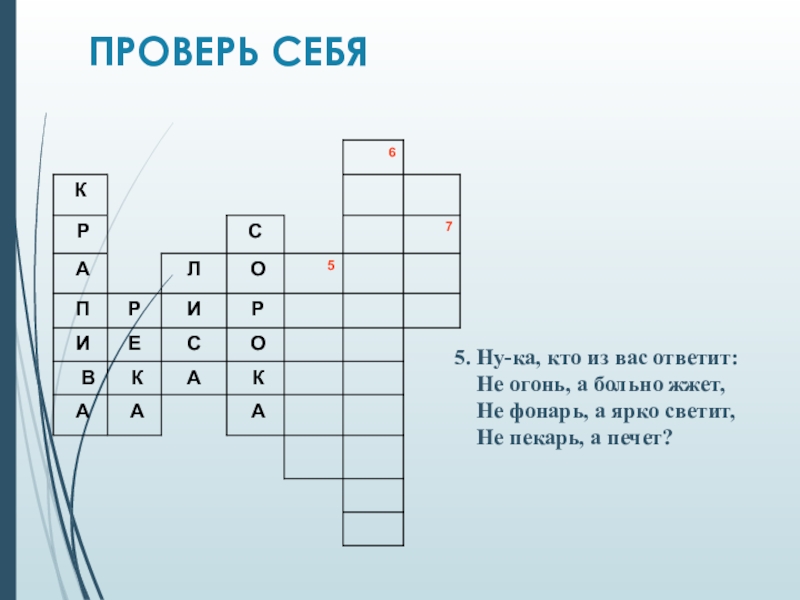 ПРОВЕРЬ СЕБЯ

6

К

Р С 7

А Л О 5

П Р И Р

И Е С О

В К А К

А А А

5. Ну-ка, кто из вас ответит:
Не огонь, а больно жжет,
Не фонарь, а ярко светит,
Не пекарь, а печет?